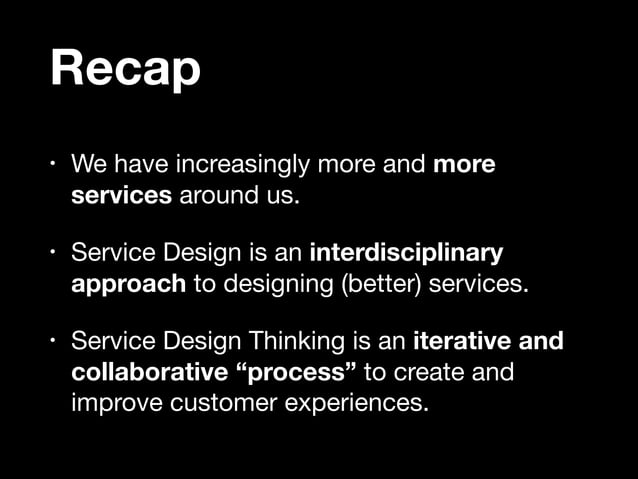 Recap

• We have increasingly more and more services around us.

• Service Design is an interdisciplinary approach to designing (better) services.

• Service Design Thinking is an iterative and collaborative “process” to create and improve customer experiences.